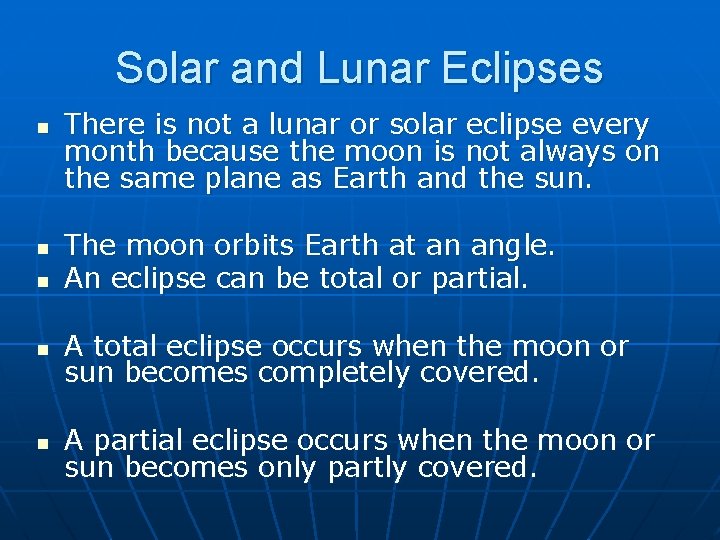 Solar and Lunar Eclipses

- There is not a lunar or solar eclipse every month because the moon is not always on the same plane as Earth and the sun.

- The moon orbits Earth at an angle.
- An eclipse can be total or partial.

- A total eclipse occurs when the moon or sun becomes completely covered.

- A partial eclipse occurs when the moon or sun becomes only partly covered.